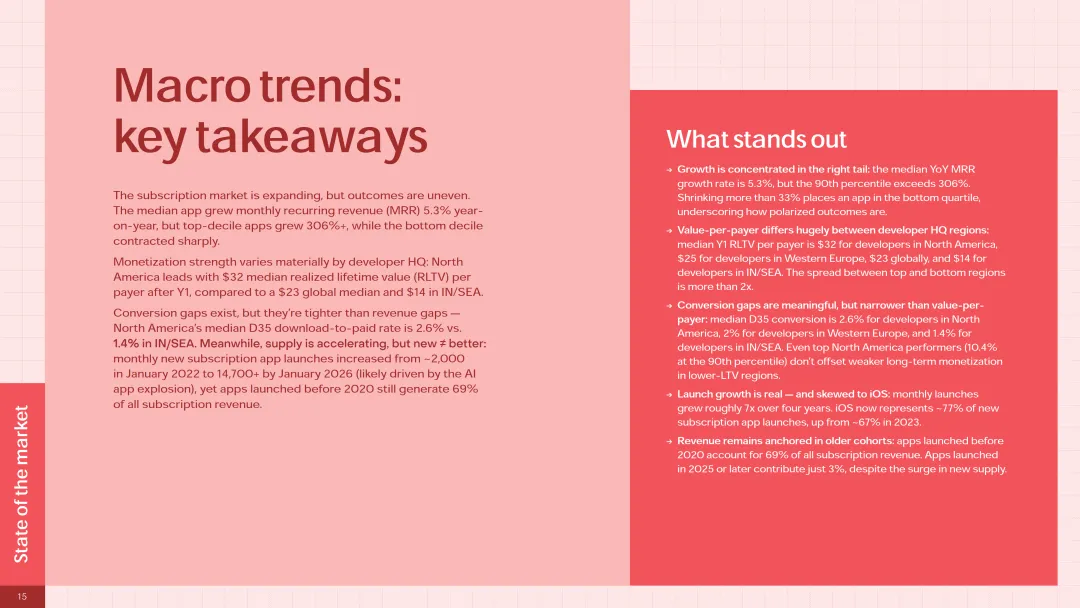 Macro trends: key takeaways

The subscription market is expanding, but outcomes are uneven. The median app grew monthly recurring revenue (MRR) 5.3% year-on-year, but top-decile apps grew 306%+, while the bottom decile contracted sharply.

Monetization strength varies materially by developer HQ: North America leads with $32 median realized lifetime value (RLTV) per payer after Y1, compared to a $23 global median and $14 in IN/SEA.

Conversion gaps exist, but they're tighter than revenue gaps — North America's median D35 download-to-paid rate is 2.6% vs. 1.4% in IN/SEA. Meanwhile, supply is accelerating, but new ≠ better: monthly new subscription app launches increased from ~2,000 in January 2022 to 14,700+ by January 2026 (likely driven by the AI app explosion), yet apps launched before 2020 still generate 69% of all subscription revenue.

What stands out

→ Growth is concentrated in the right tail: the median YoY MRR growth rate is 5.3%, but the 90th percentile exceeds 306%. Shrinking more than 33% places an app in the bottom quartile, underscoring how polarized outcomes are.

→ Value-per-payer differs hugely between developer HQ regions: median Y1 RLTV per payer is $32 for developers in North America, $25 for developers in Western Europe, $23 globally, and $14 for developers in IN/SEA. The spread between top and bottom regions is more than 2x.

→ Conversion gaps are meaningful, but narrower than value-per-payer: median D35 conversion is 2.6% for developers in North America, 2% for developers in Western Europe, and 1.4% for developers in IN/SEA. Even top North America performers (10.4% at the 90th percentile) don't offset weaker long-term monetization in lower-LTV regions.

→ Launch growth is real — and skewed to iOS: monthly launches grew roughly 7x over four years. iOS now represents ~77% of new subscription app launches, up from ~67% in 2023.

→ Revenue remains anchored in older cohorts: apps launched before 2020 account for 69% of all subscription revenue. Apps launched in 2025 or later contribute just 3%, despite the surge in new supply.

State of the market

15